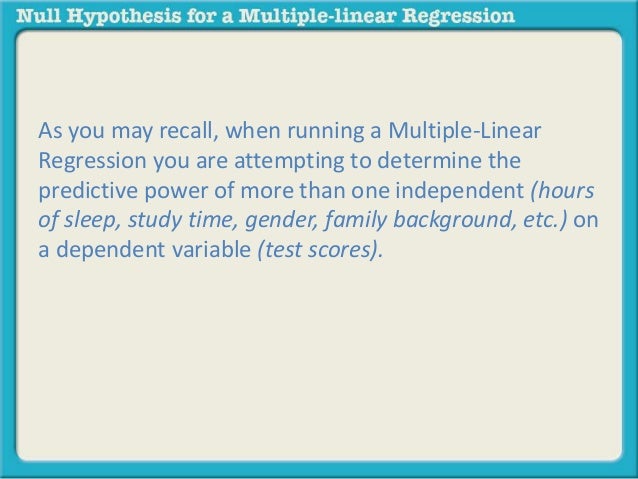 Null Hypothesis for a Multiple-linear Regression

As you may recall, when running a Multiple-Linear Regression you are attempting to determine the predictive power of more than one independent (hours of sleep, study time, gender, family background, etc.) on a dependent variable (test scores).